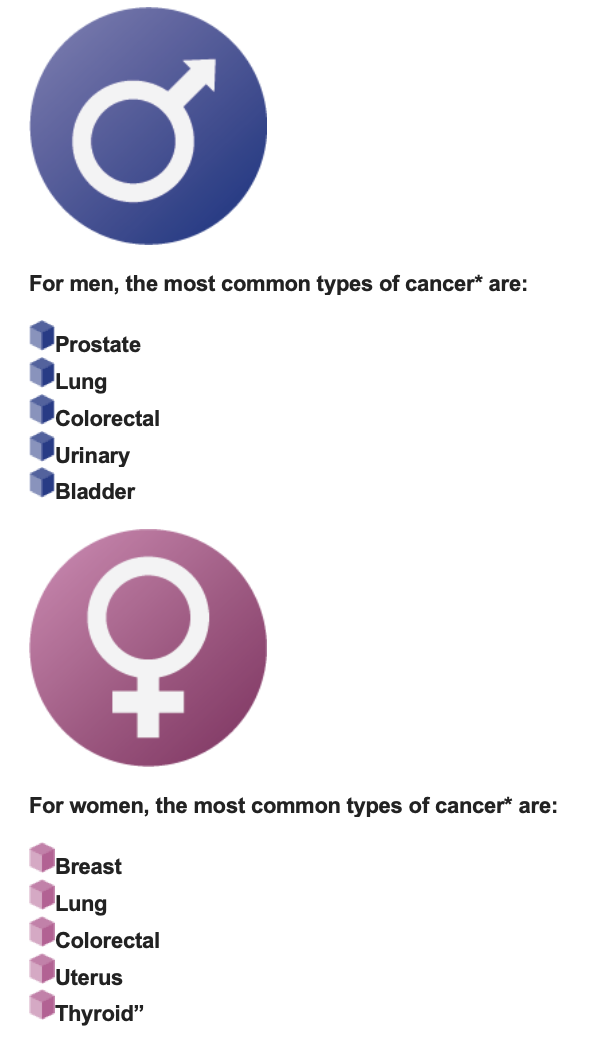 For men, the most common types of cancer* are:

Prostate
Lung
Colorectal
Urinary
Bladder

For women, the most common types of cancer* are:

Breast
Lung
Colorectal
Uterus
Thyroid”